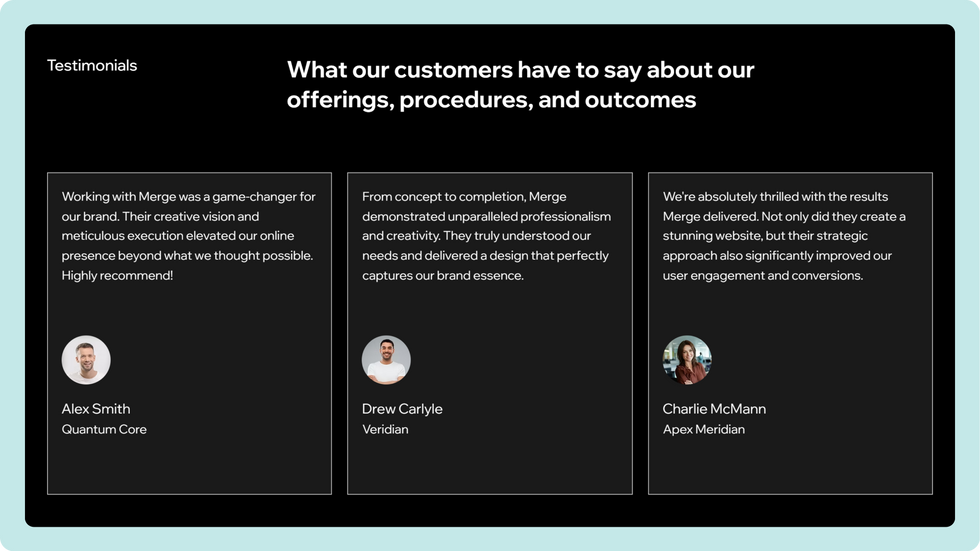 Testimonials

What our customers have to say about our offerings, procedures, and outcomes

Working with Merge was a game-changer for our brand. Their creative vision and meticulous execution elevated our online presence beyond what we thought possible. Highly recommend!

Alex Smith
Quantum Core

From concept to completion, Merge demonstrated unparalleled professionalism and creativity. They truly understood our needs and delivered a design that perfectly captures our brand essence.

Drew Carlyle
Veridian

We're absolutely thrilled with the results Merge delivered. Not only did they create a stunning website, but their strategic approach also significantly improved our user engagement and conversions.

Charlie McMann
Apex Meridian